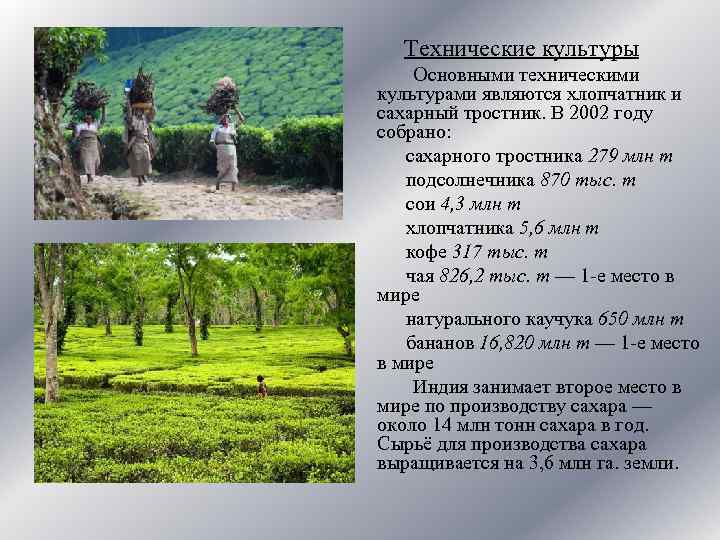 Технические культуры

Основными техническими культурами являются хлопчатник и сахарный тростник. В 2002 году собрано:

сахарного тростника 279 млн т

подсолнечника 870 тыс. т

сои 4,3 млн т

хлопчатника 5,6 млн т

кофе 317 тыс. т

чая 826,2 тыс. т — 1-е место в мире

натурального каучука 650 млн т

бананов 16,820 млн т — 1-е место в мире

Индия занимает второе место в мире по производству сахара — около 14 млн тонн сахара в год. Сырьё для производства сахара выращивается на 3,6 млн га. земли.